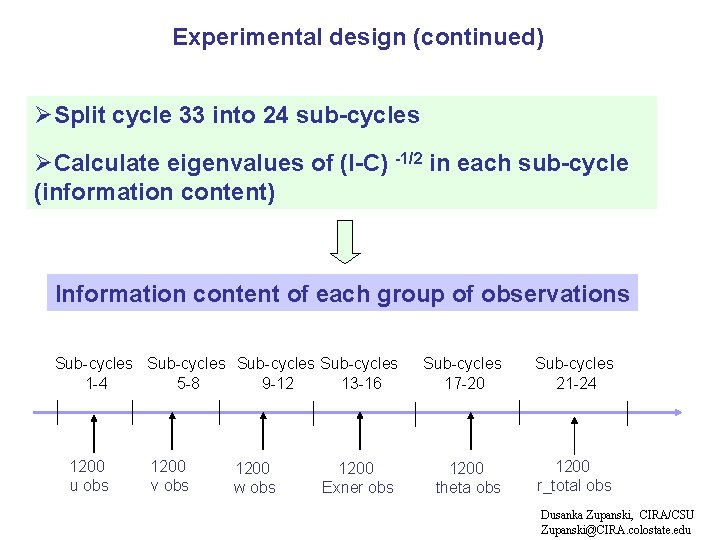 Experimental design (continued)

➤Split cycle 33 into 24 sub-cycles

➤Calculate eigenvalues of (I-C) $^{-1/2}$ in each sub-cycle (information content)

Information content of each group of observations

Sub-cycles 1-4

Sub-cycles 5-8

Sub-cycles 9-12

Sub-cycles 13-16

Sub-cycles 17-20

Sub-cycles 21-24

1200 u obs

1200 v obs

1200 w obs

1200 Exner obs

1200 theta obs

1200 r_total obs

Dusanka Zupanski, CIRA/CSU
Zupanski@CIRA.colostate.edu